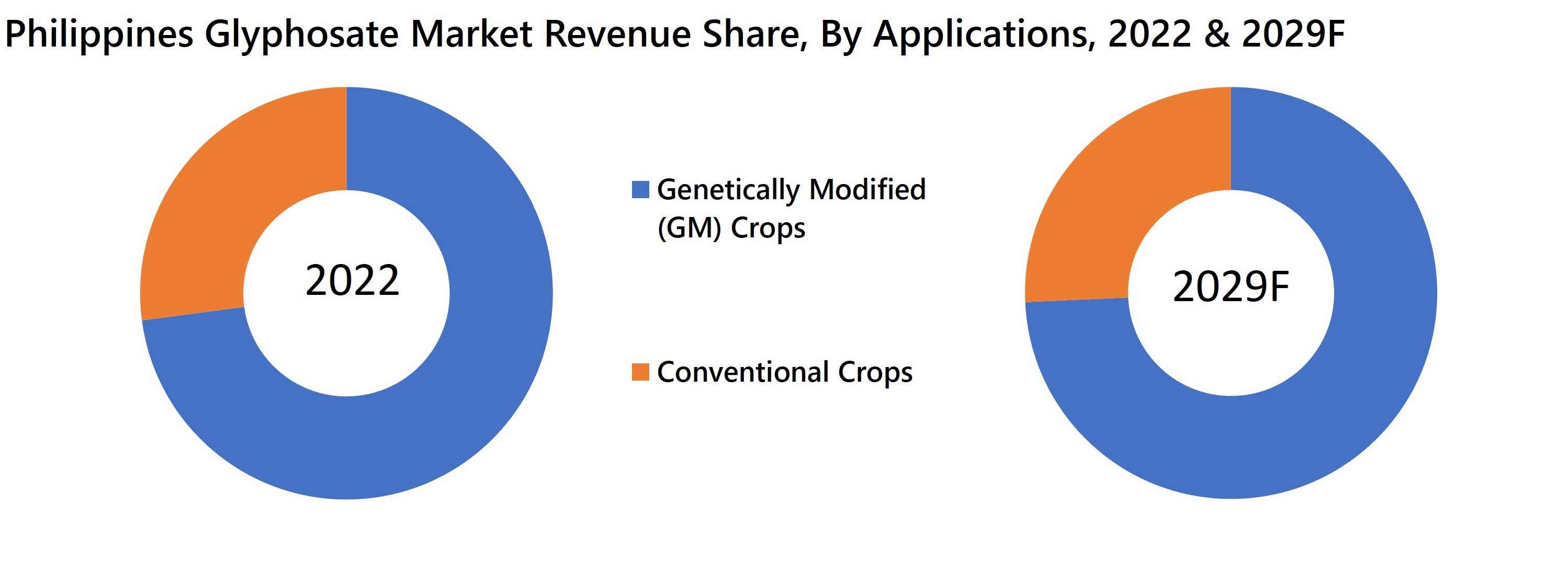 Philippines Glyphosate Market Revenue Share, By Applications, 2022 & 2029F

2022

Genetically Modified (GM) Crops

Conventional Crops

2029F